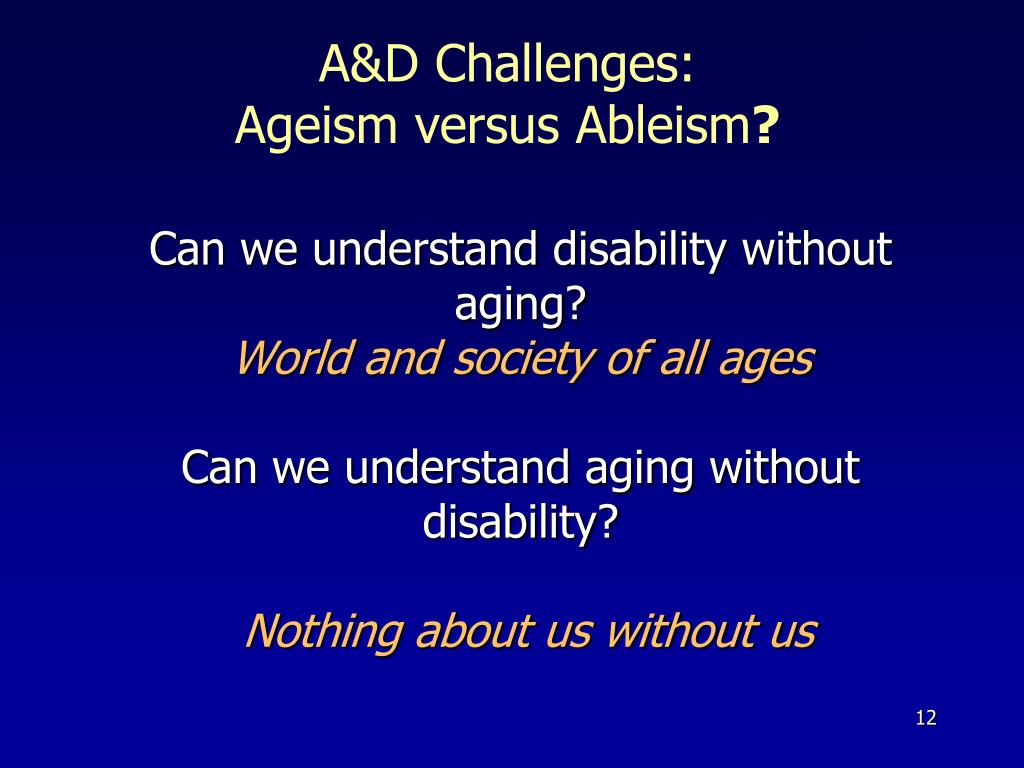 A&D Challenges:
Ageism versus Ableism?

Can we understand disability without aging?
World and society of all ages

Can we understand aging without disability?

Nothing about us without us

12